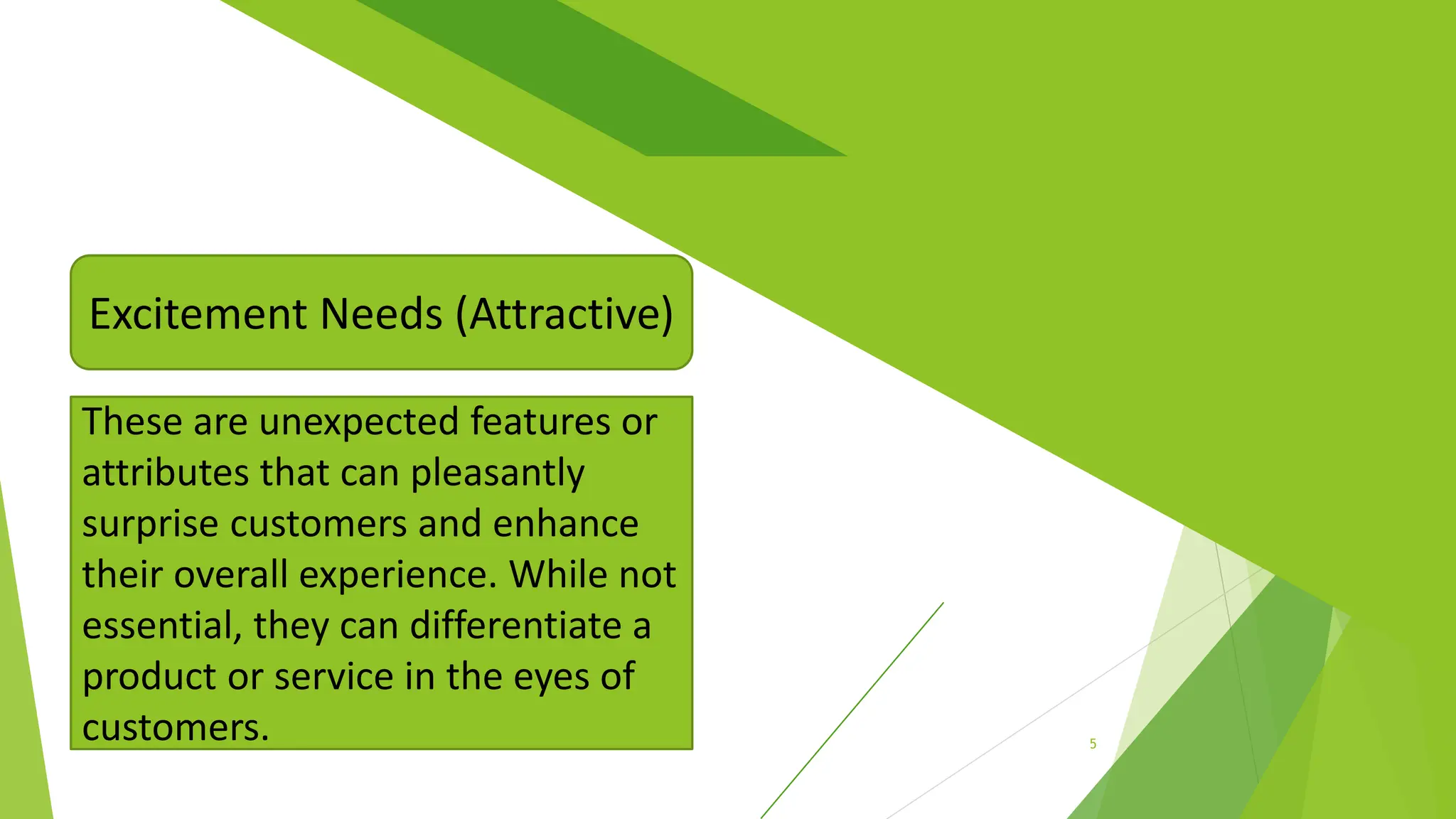 Excitement Needs (Attractive)

These are unexpected features or attributes that can pleasantly surprise customers and enhance their overall experience. While not essential, they can differentiate a product or service in the eyes of customers.

5